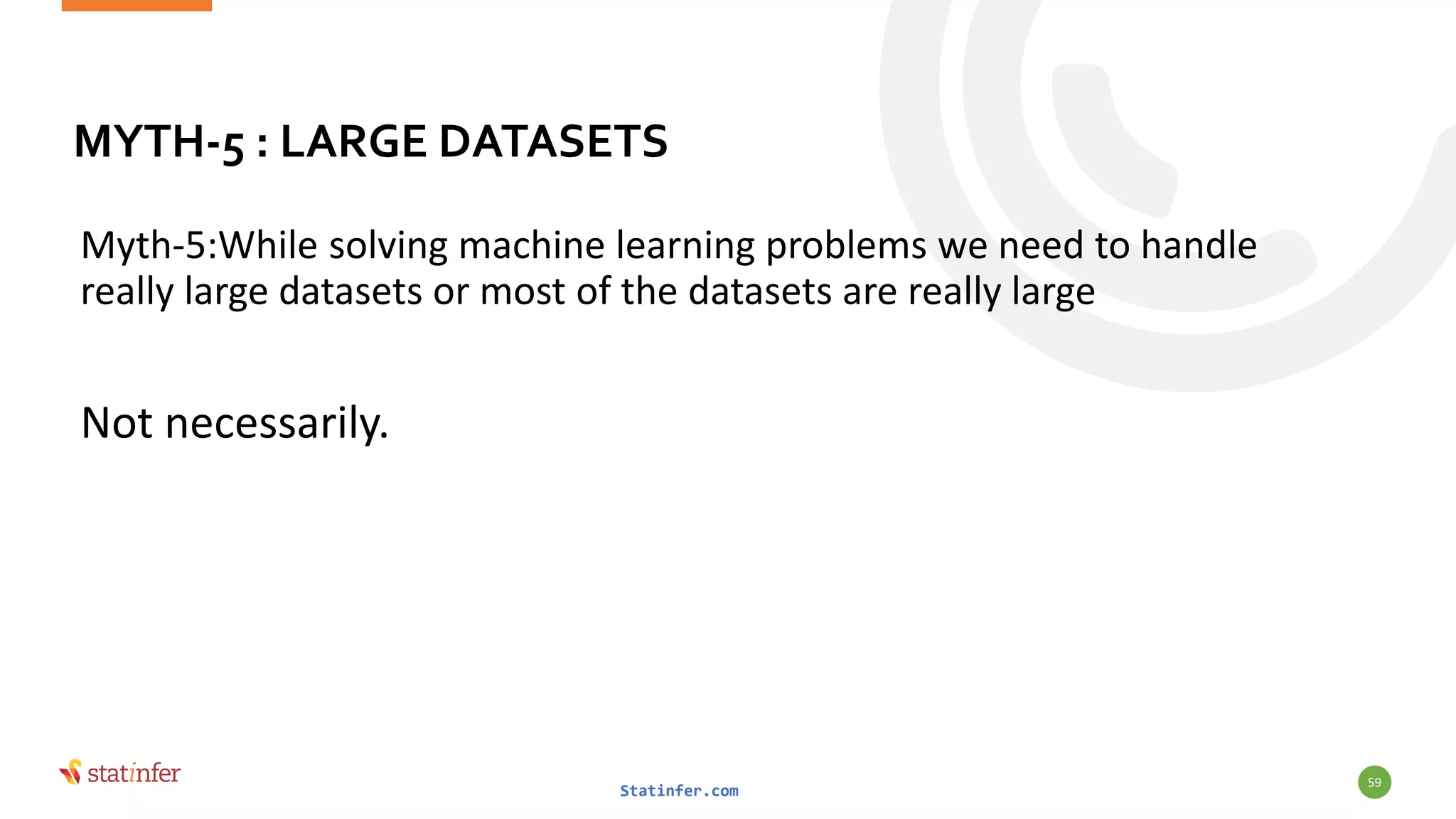 MYTH-5 : LARGE DATASETS

Myth-5:While solving machine learning problems we need to handle really large datasets or most of the datasets are really large

Not necessarily.

statinfer

Statinfer.com

59